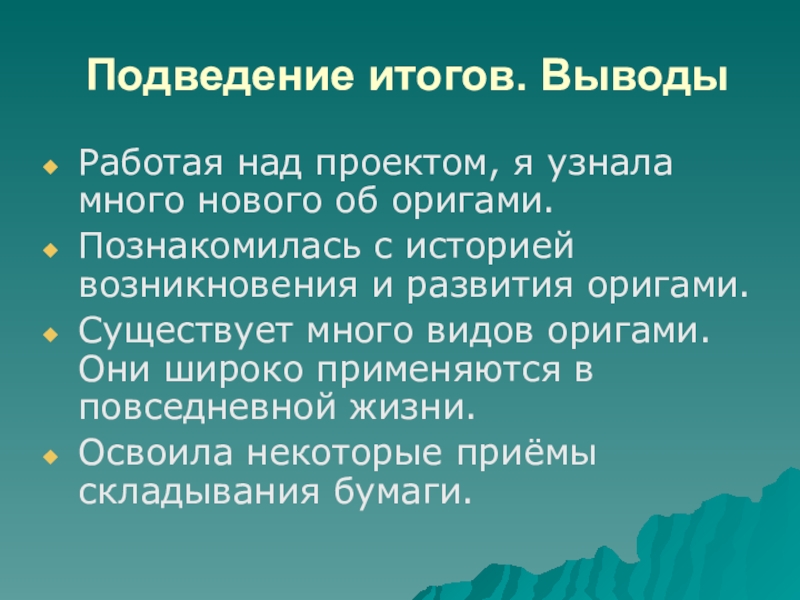 Подведение итогов. Выводы

Работая над проектом, я узнала много нового об оригами.

Познакомилась с историей возникновения и развития оригами.

Существует много видов оригами. Они широко применяются в повседневной жизни.

Освоила некоторые приёмы складывания бумаги.